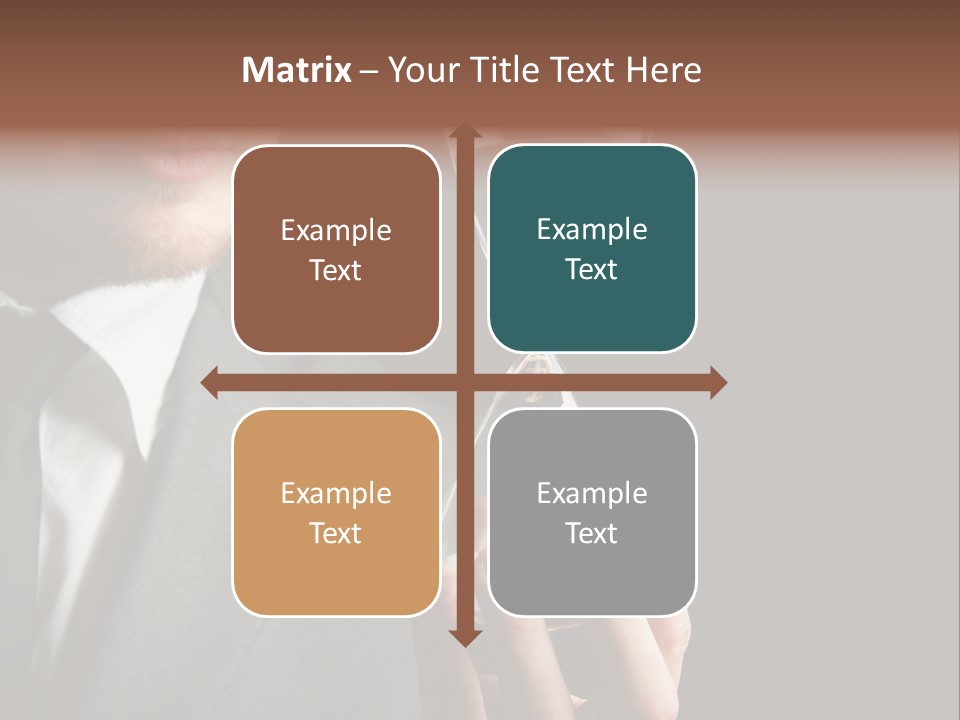 Matrix – Your Title Text Here

Example Text

Example Text

Example Text

Example Text